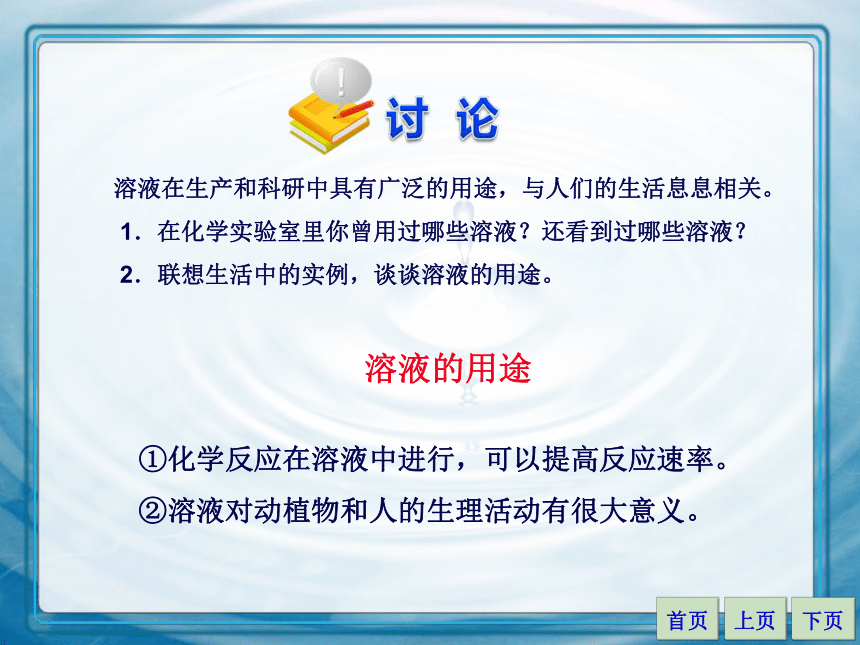 讨 论

溶液在生产和科研中具有广泛的用途，与人们的生活息息相关。

1．在化学实验室里你曾用过哪些溶液？还看到过哪些溶液？

2．联想生活中的实例，谈谈溶液的用途。

溶液的用途

①化学反应在溶液中进行，可以提高反应速率。

②溶液对动植物和人的生理活动有很大意义。

首页 上页 下页